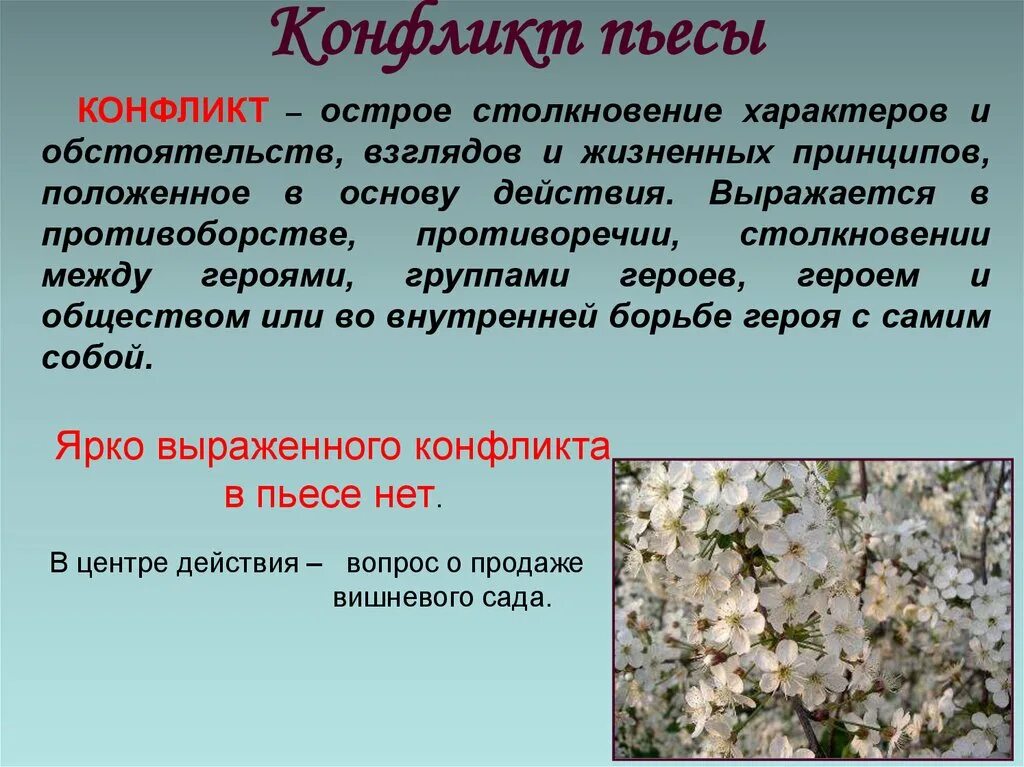 Конфликт пьесы

КОНФЛИКТ – острое столкновение характеров и обстоятельств, взглядов и жизненных принципов, положенное в основу действия. Выражается в противоборстве, противоречии, столкновении между героями, группами героев, героем и обществом или во внутренней борьбе героя с самим собой.

Ярко выраженного конфликта в пьесе нет.

В центре действия – вопрос о продаже вишневого сада.